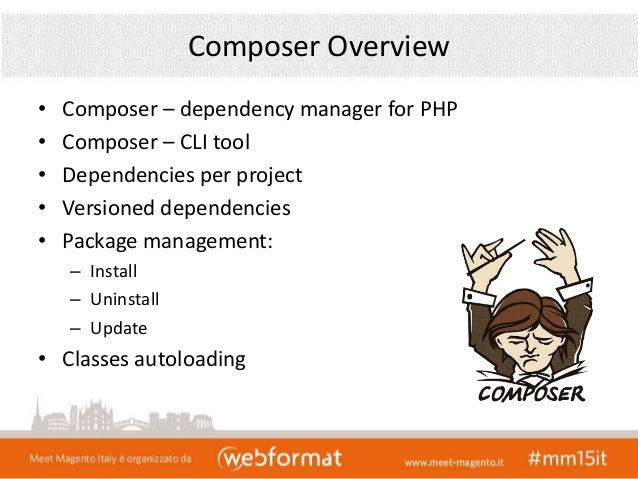 Composer Overview

• Composer – dependency manager for PHP
• Composer – CLI tool
• Dependencies per project
• Versioned dependencies
• Package management:
  – Install
  – Uninstall
  – Update
• Classes autoloading

COMPOSER

Meet Magento Italy è organizzato da webformat www.meet-magento.it #mm15it